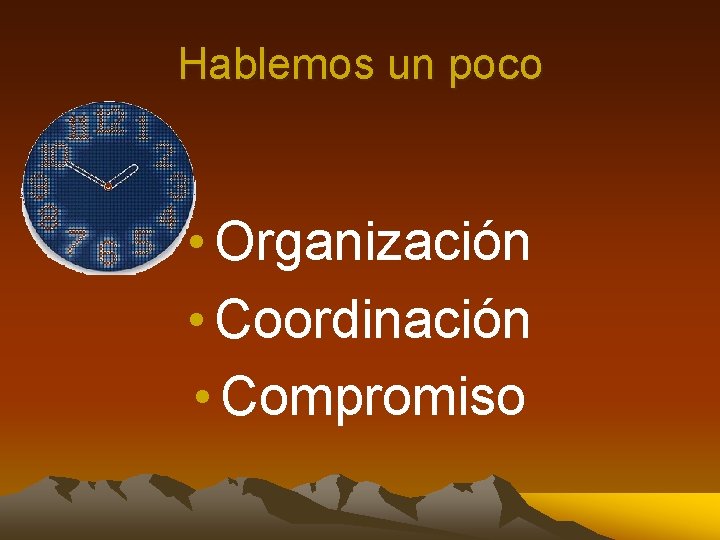 Hablemos un poco

11 12 1 10 2 9 3 8 4 7 6 5

• Organización
• Coordinación
• Compromiso